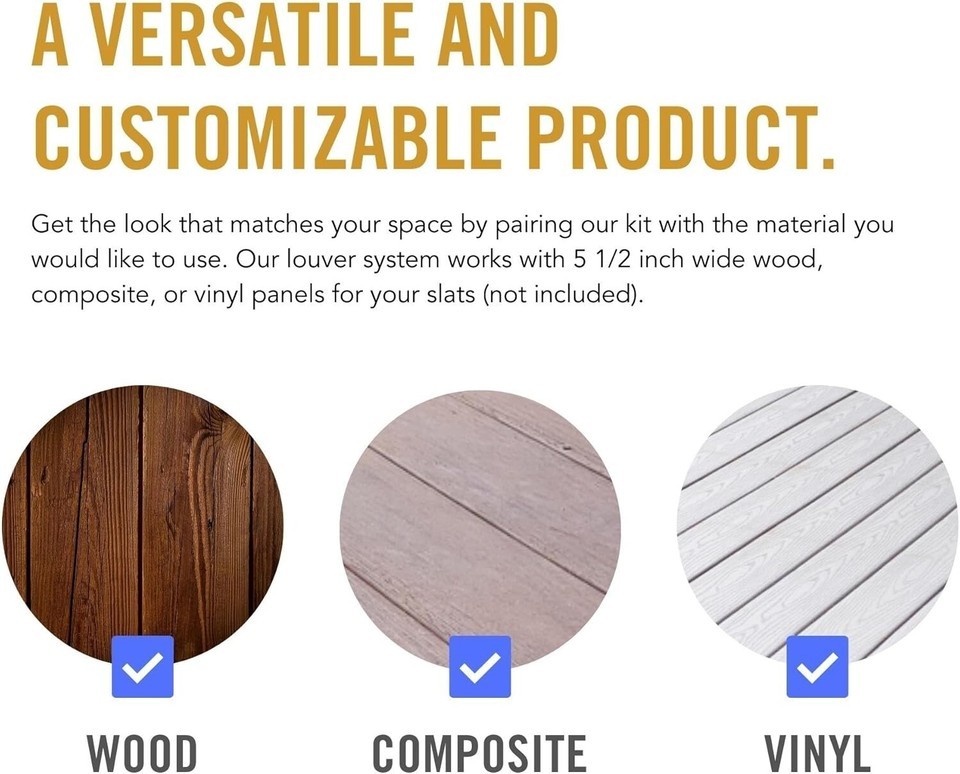 A VERSATILE AND CUSTOMIZABLE PRODUCT.

Get the look that matches your space by pairing our kit with the material you would like to use. Our louver system works with 5 1/2 inch wide wood, composite, or vinyl panels for your slats (not included).

WOOD

COMPOSITE

VINYL